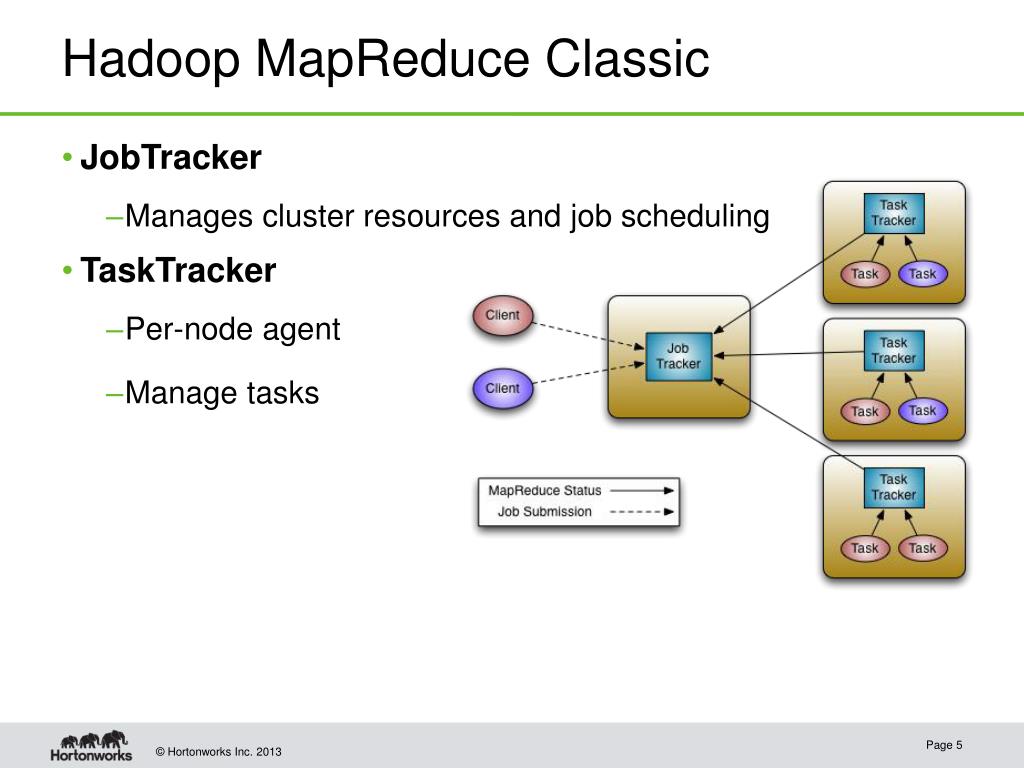 Hadoop MapReduce Classic

• JobTracker

–Manages cluster resources and job scheduling

• TaskTracker

–Per-node agent

–Manage tasks

Client

Client

Job Tracker

Task Tracker

Task

Task

Task Tracker

Task

Task

Task Tracker

Task

Task

MapReduce Status

Job Submission

Hortonworks

© Hortonworks Inc. 2013

Page 5